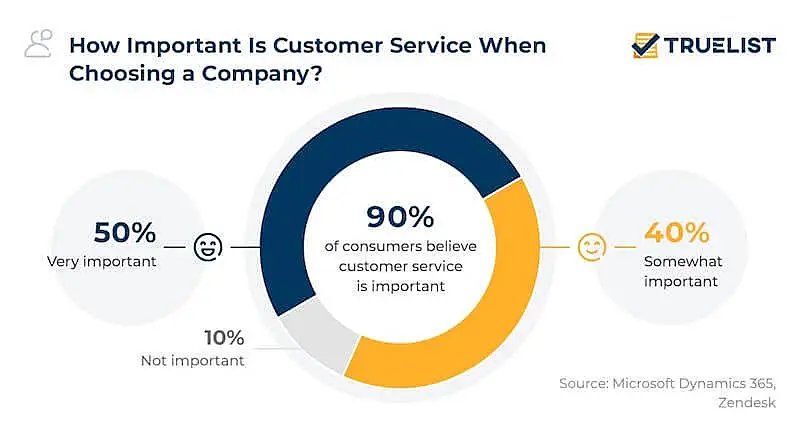 How Important Is Customer Service When Choosing a Company?

TRUELIST

50%
Very important

90%
of consumers believe customer service is important

40%
Somewhat important

10%
Not important

Source: Microsoft Dynamics 365, Zendesk